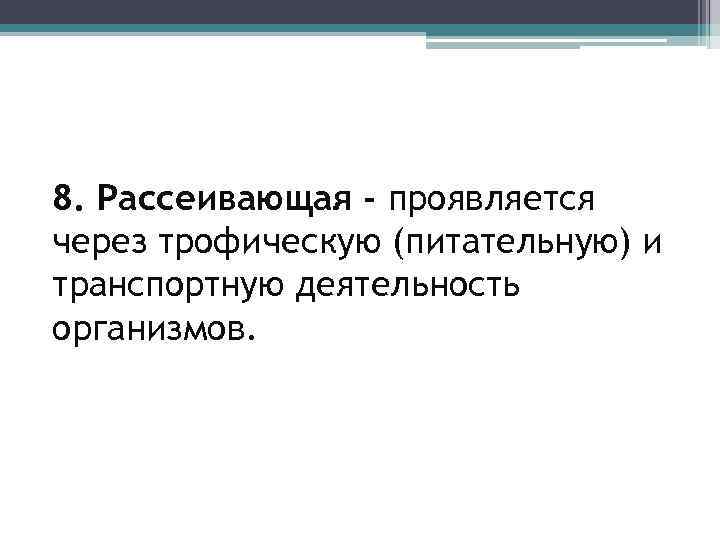 8. Рассеивающая - проявляется через трофическую (питательную) и транспортную деятельность организмов.